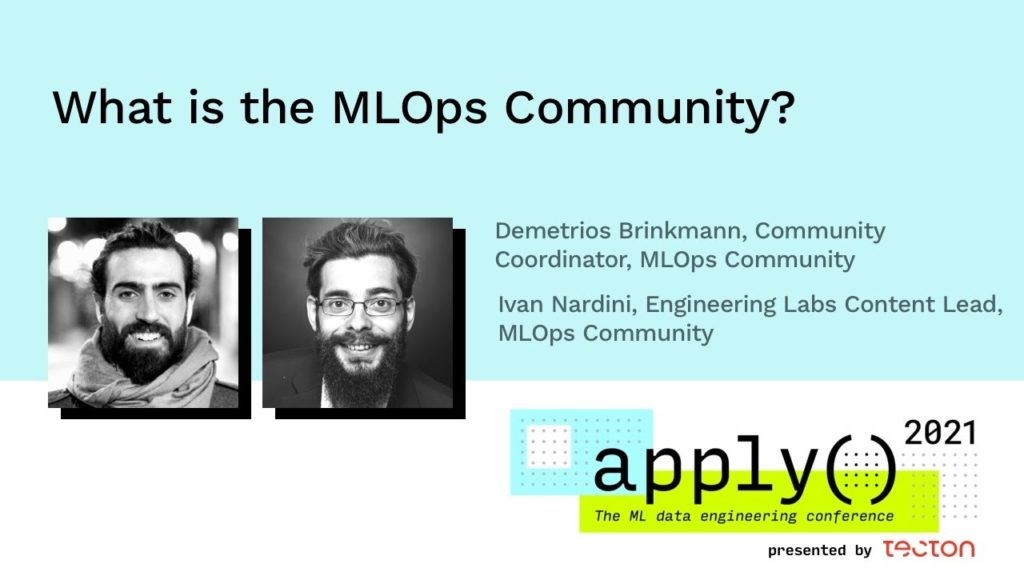 What is the MLOps Community?

Demetrios Brinkmann, Community Coordinator, MLOps Community

Ivan Nardini, Engineering Labs Content Lead, MLOps Community

apply() 2021

The ML data engineering conference

presented by tecton